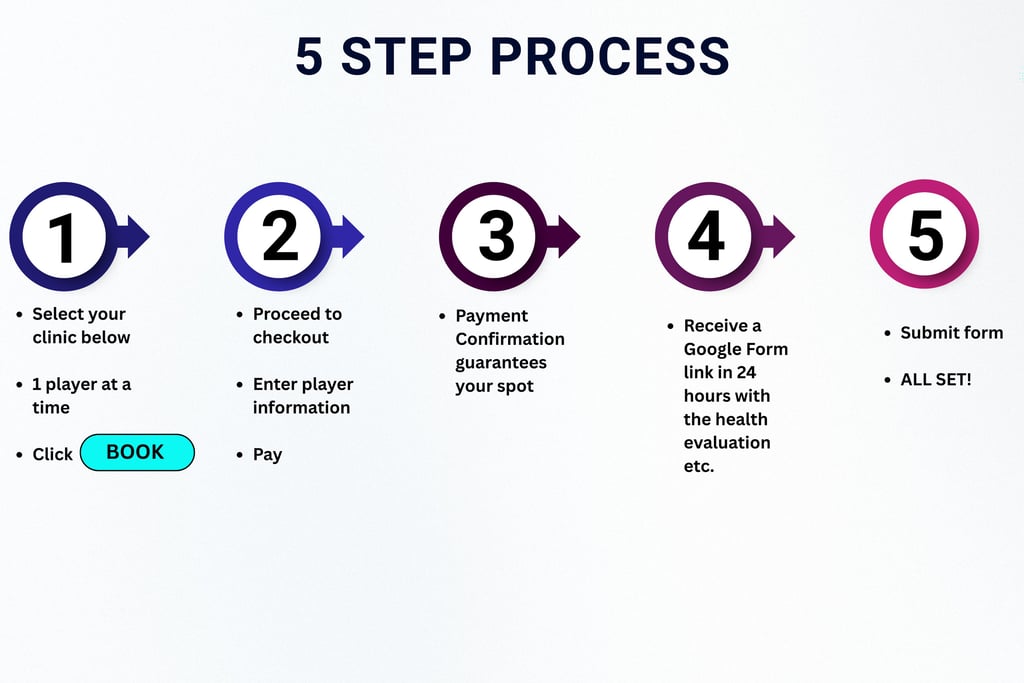 5 STEP PROCESS

1

- Select your clinic below
- 1 player at a time
- Click BOOK

2

- Proceed to checkout
- Enter player information
- Pay

3

- Payment Confirmation guarantees your spot

4

- Receive a Google Form link in 24 hours with the health evaluation etc.

5

- Submit form
- ALL SET!